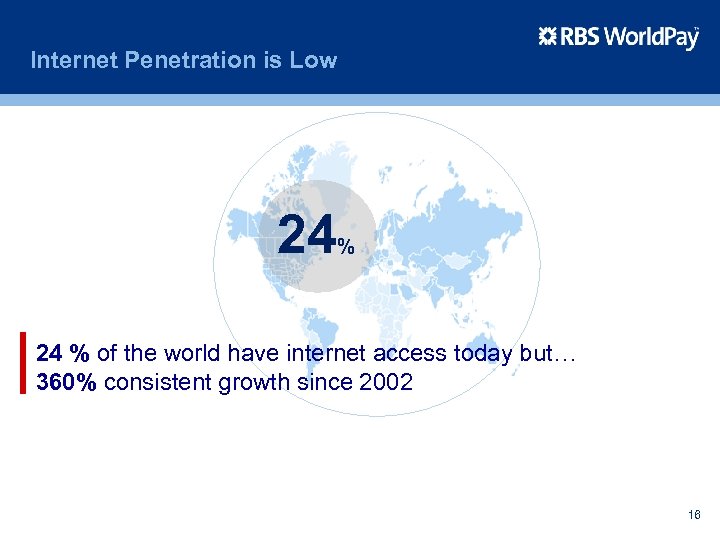 RBS WorldPay

Internet Penetration is Low

24%

24 % of the world have internet access today but…
360% consistent growth since 2002

16